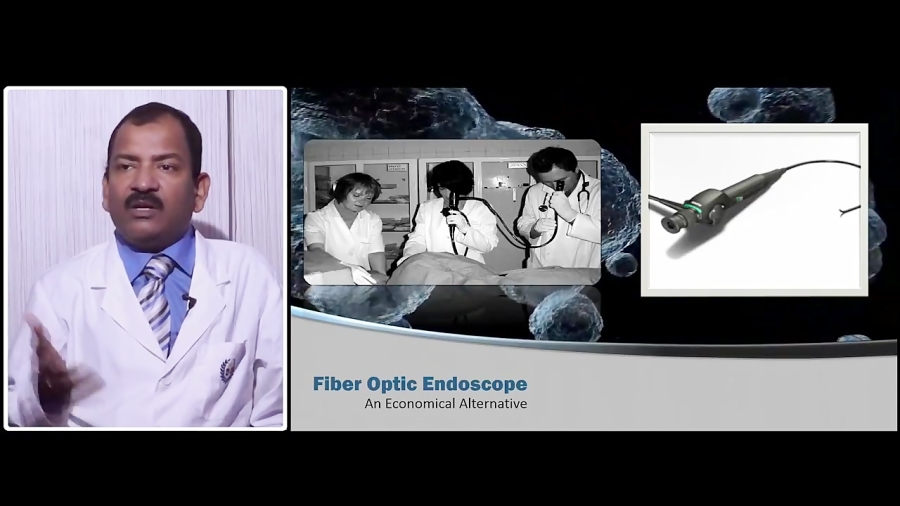 Fiber Optic Endoscope
An Economical Alternative